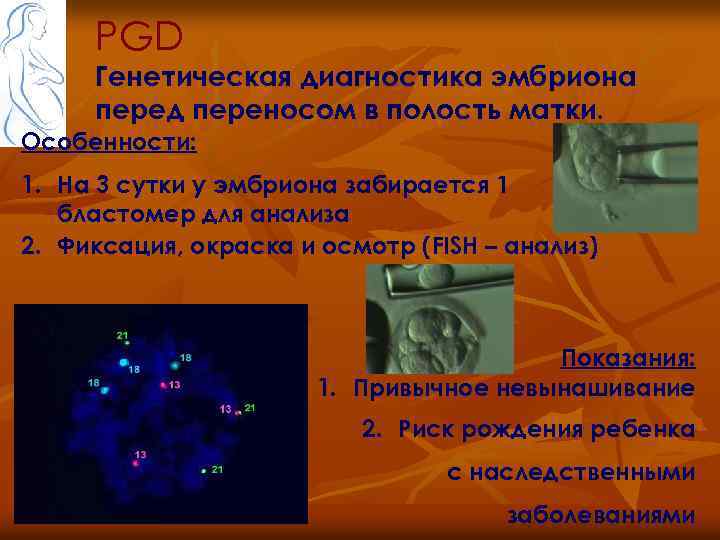 PGD
Генетическая диагностика эмбриона перед переносом в полость матки.

Особенности:

1. На 3 сутки у эмбриона забирается 1 бластомер для анализа
2. Фиксация, окраска и осмотр (FISH – анализ)

21
18
18
18
13
13
21
13
21

Показания:
1. Привычное невынашивание
2. Риск рождения ребенка с наследственными заболеваниями